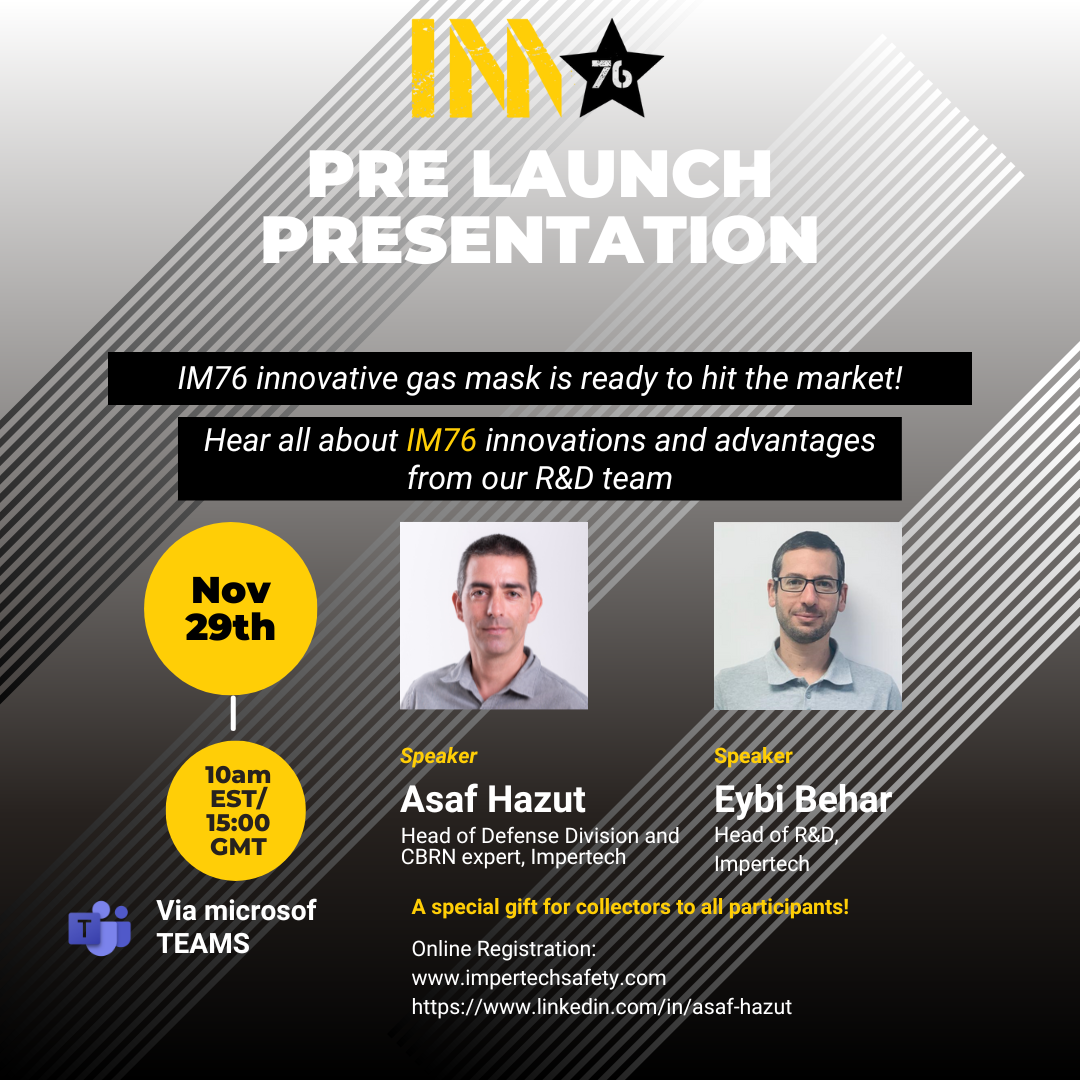 IM 76

PRE LAUNCH PRESENTATION

IM76 innovative gas mask is ready to hit the market!

Hear all about IM76 innovations and advantages from our R&D team

Nov 29th

10am EST/ 15:00 GMT

Via microsof TEAMS

Speaker
Asaf Hazut
Head of Defense Division and CBRN expert, Impertech

Speaker
Eybi Behar
Head of R&D, Impertech

A special gift for collectors to all participants!

Online Registration:
www.impertechsafety.com
https://www.linkedin.com/in/asaf-hazut